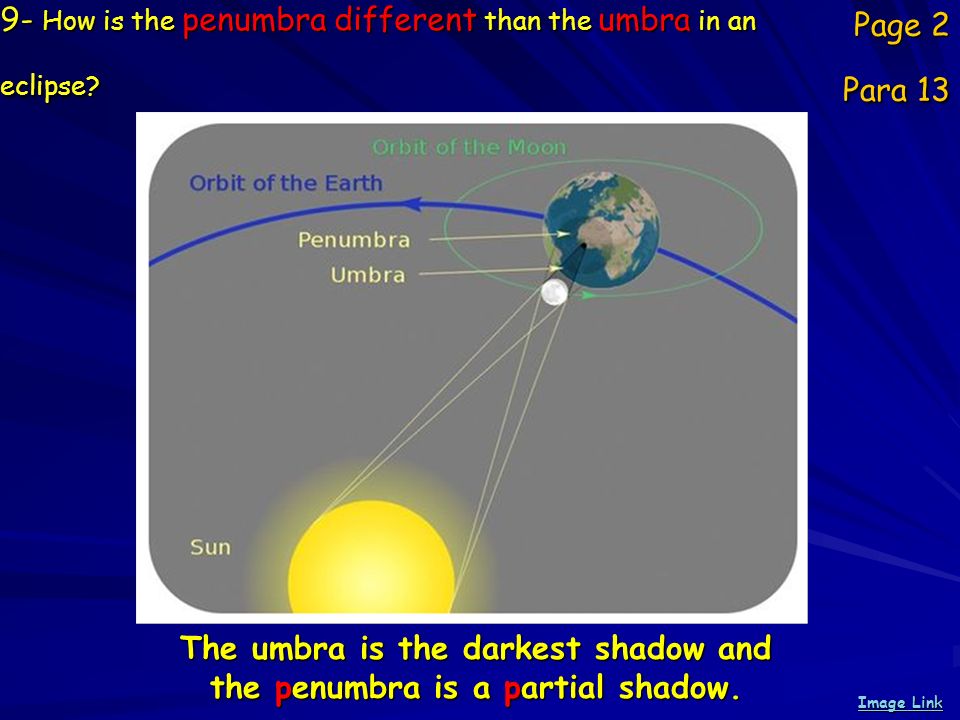 9- How is the penumbra different than the umbra in an eclipse?

Page 2

Para 13

Orbit of the Moon

Orbit of the Earth

Penumbra

Umbra

Sun

The umbra is the darkest shadow and the penumbra is a partial shadow.

Image Link